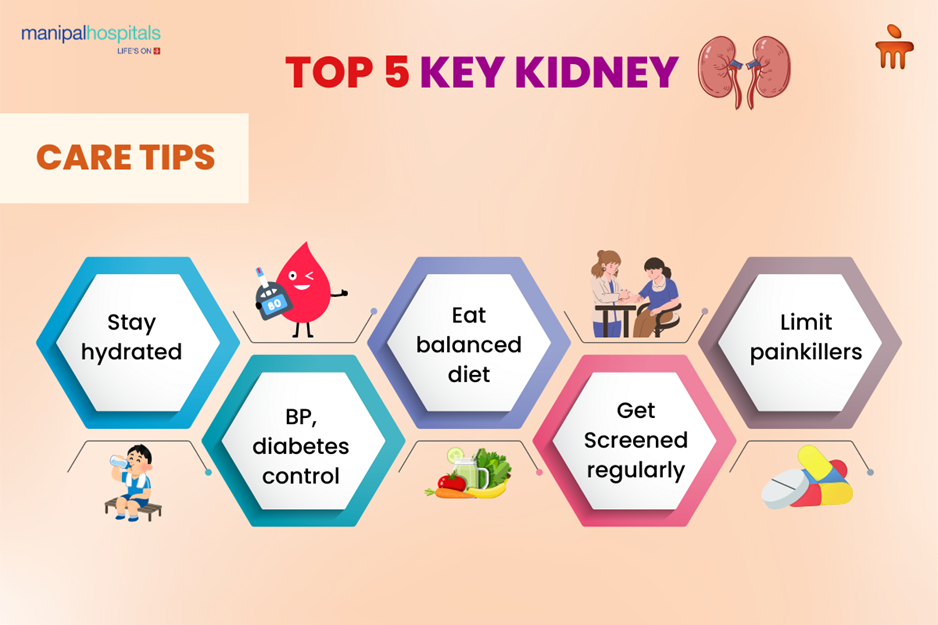 manipalhospitals
LIFE'S ON

TOP 5 KEY KIDNEY

CARE TIPS

Stay hydrated

80

BP, diabetes control

Eat balanced diet

Get Screened regularly

Limit painkillers